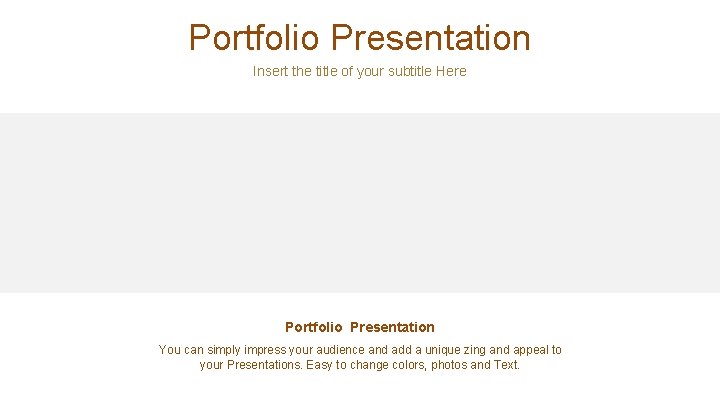 Portfolio Presentation

Insert the title of your subtitle Here

Portfolio Presentation

You can simply impress your audience and add a unique zing and appeal to your Presentations. Easy to change colors, photos and Text.